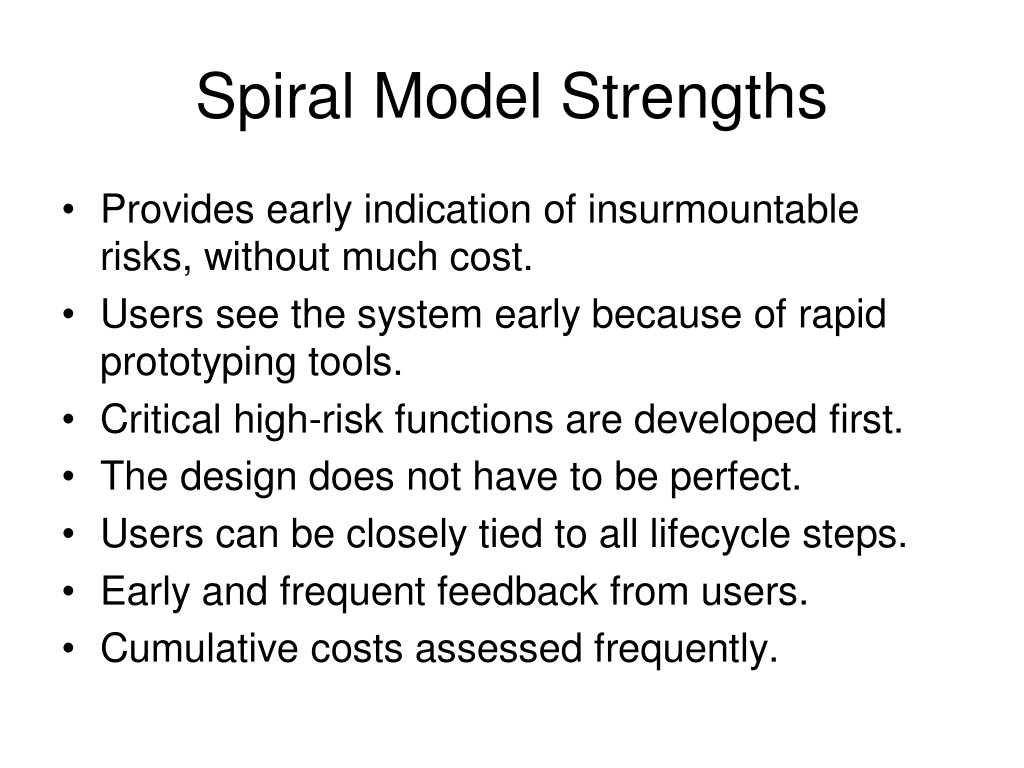 Spiral Model Strengths

• Provides early indication of insurmountable risks, without much cost.
• Users see the system early because of rapid prototyping tools.
• Critical high-risk functions are developed first.
• The design does not have to be perfect.
• Users can be closely tied to all lifecycle steps.
• Early and frequent feedback from users.
• Cumulative costs assessed frequently.